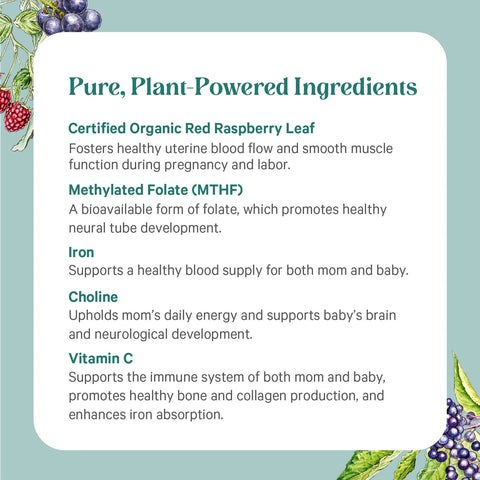 Pure, Plant-Powered Ingredients

Certified Organic Red Raspberry Leaf
Fosters healthy uterine blood flow and smooth muscle function during pregnancy and labor.

Methylated Folate (MTHF)
A bioavailable form of folate, which promotes healthy neural tube development.

Iron
Supports a healthy blood supply for both mom and baby.

Choline
Upholds mom's daily energy and supports baby's brain and neurological development.

Vitamin C
Supports the immune system of both mom and baby, promotes healthy bone and collagen production, and enhances iron absorption.